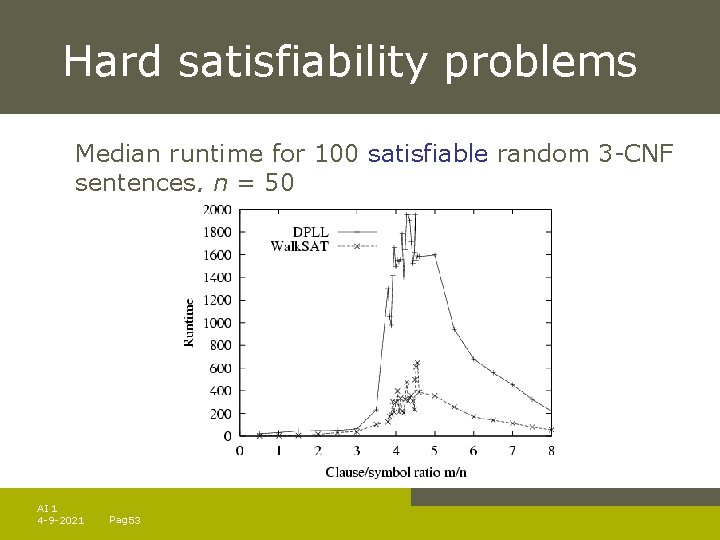 Hard satisfiability problems

Median runtime for 100 satisfiable random 3-CNF sentences, $n = 50$

2000
1800
1600
1400
1200
1000
800
600
400
200
0

Runtime

DPLL
WalkSAT

0 1 2 3 4 5 6 7 8

Clause/symbol ratio m/n

AI 1
4-9-2021
Pag53